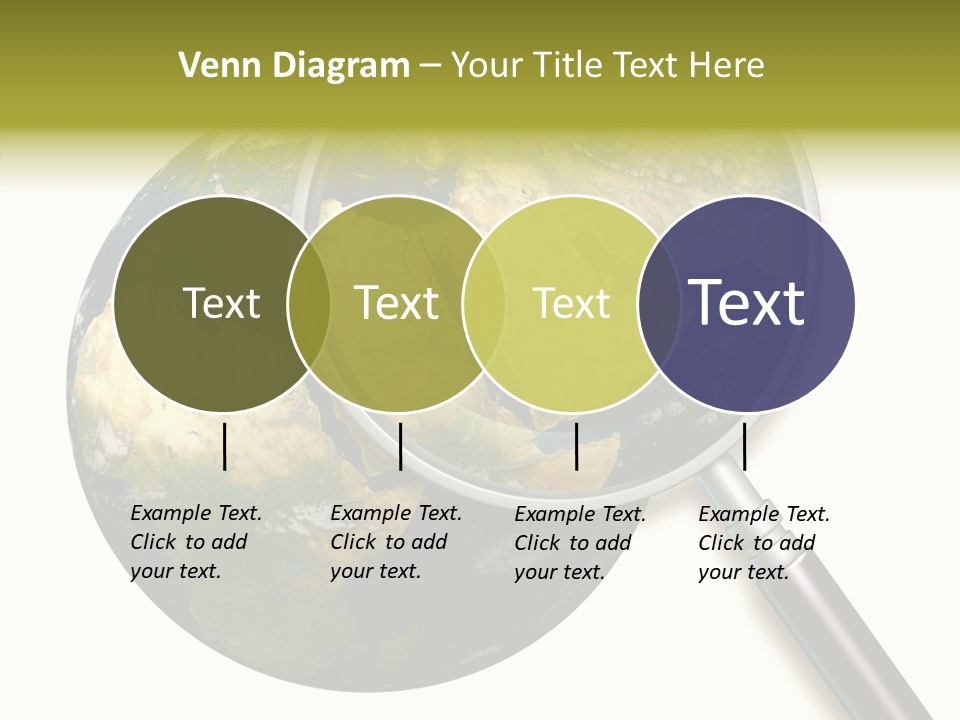 Venn Diagram – Your Title Text Here

Text

Text

Text

Text

Example Text. Click to add your text.

Example Text. Click to add your text.

Example Text. Click to add your text.

Example Text. Click to add your text.